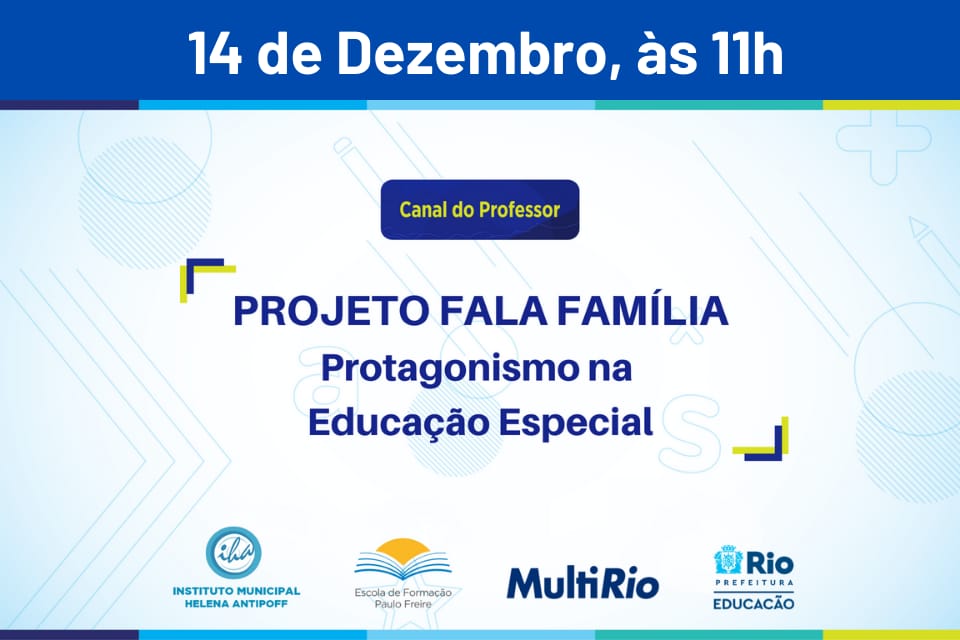 14 de Dezembro, às 11h

Canal do Professor

PROJETO FALA FAMÍLIA
Protagonismo na
Educação Especial

iha
INSTITUTO MUNICIPAL
HELENA ANTIPOFF

Escola de Formação
Paulo Freire

MultiRio

Rio
PREFEITURA
EDUCAÇÃO